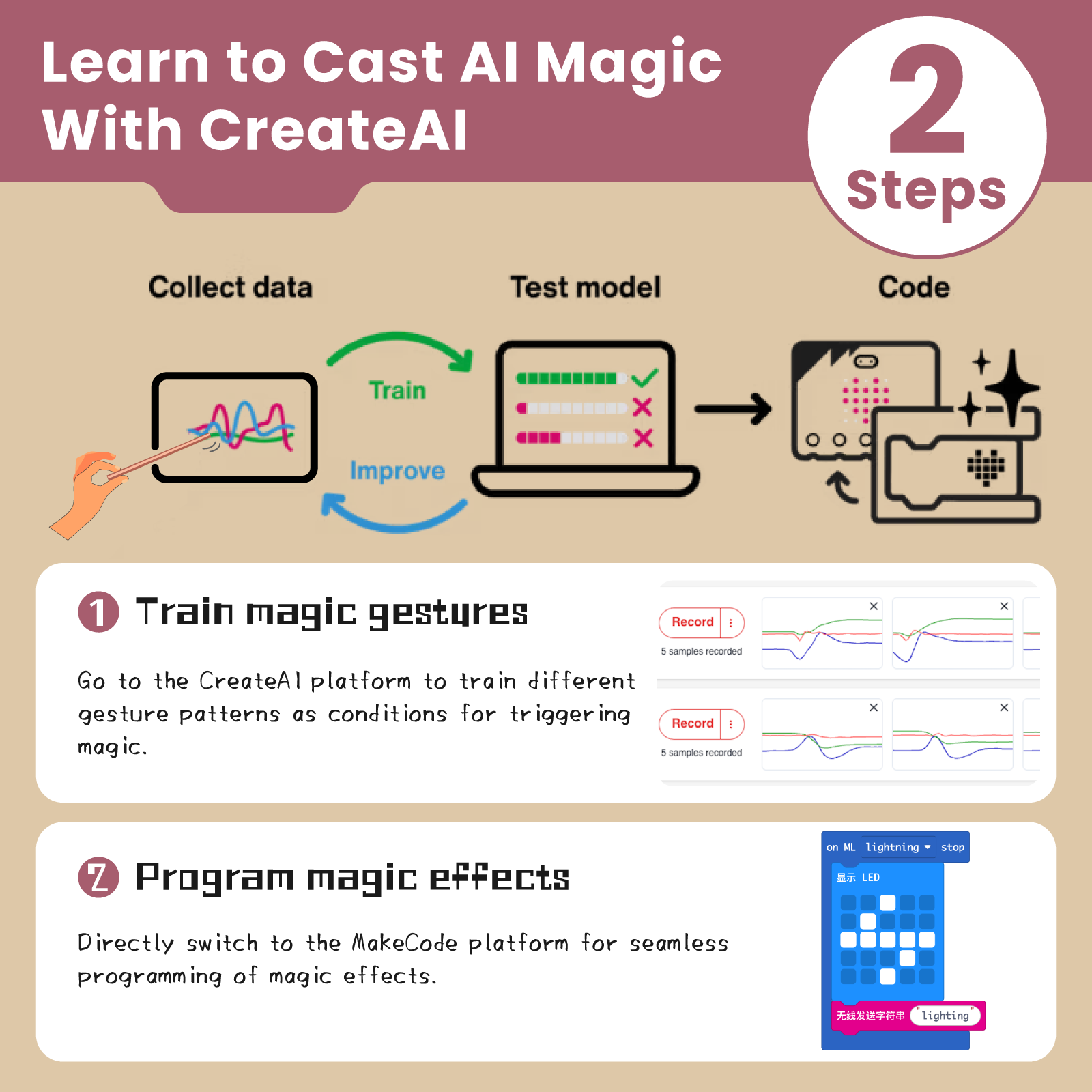 Learn to Cast AI Magic With CreateAI

2 Steps

Collect data

Test model

Code

Train

Improve

1 Train magic gestures

Go to the CreateAI platform to train different gesture patterns as conditions for triggering magic.

Record

5 samples recorded

Record

5 samples recorded

2 Program magic effects

Directly switch to the MakeCode platform for seamless programming of magic effects.

on ML lightning stop

显示 LED

无线发送字符串 "lighting"